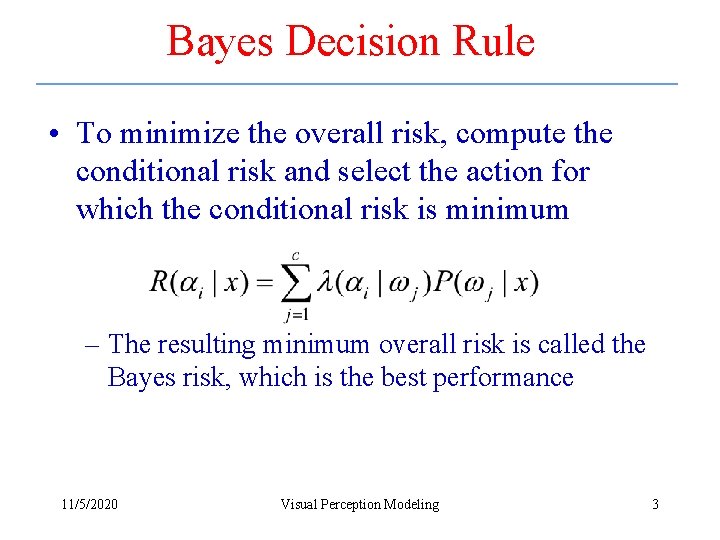 Bayes Decision Rule

• To minimize the overall risk, compute the conditional risk and select the action for which the conditional risk is minimum

$R(\alpha_i \mid x) = \sum_{j=1}^{c} \lambda(\alpha_i \mid \omega_j) P(\omega_j \mid x)$

– The resulting minimum overall risk is called the Bayes risk, which is the best performance

11/5/2020

Visual Perception Modeling

3